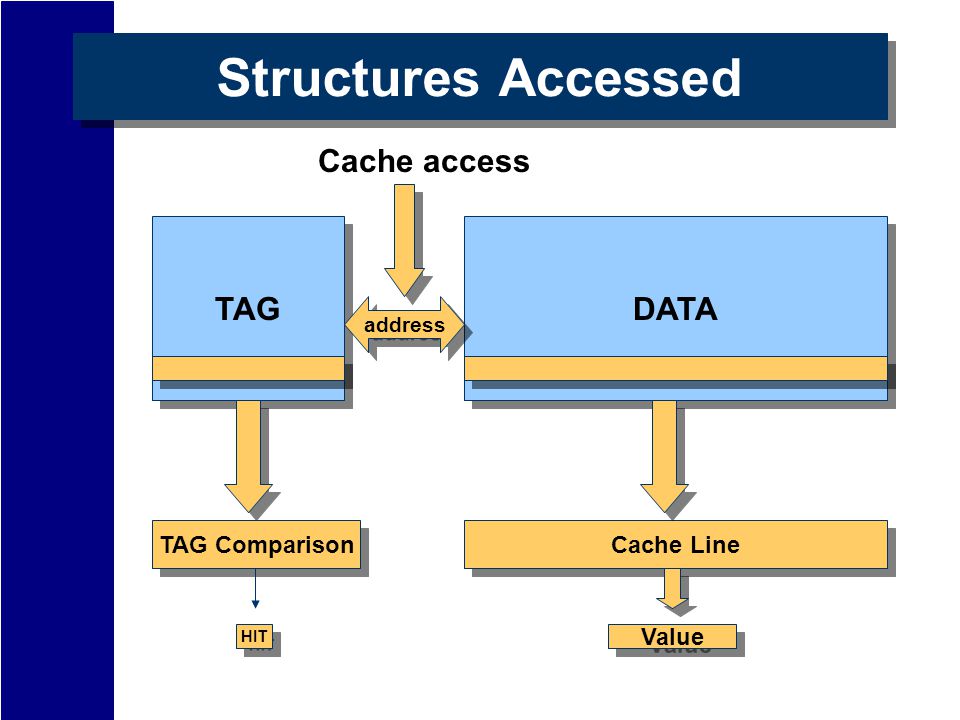 Structures Accessed

Cache access

TAG

address

DATA

TAG Comparison

Cache Line

HIT

Value